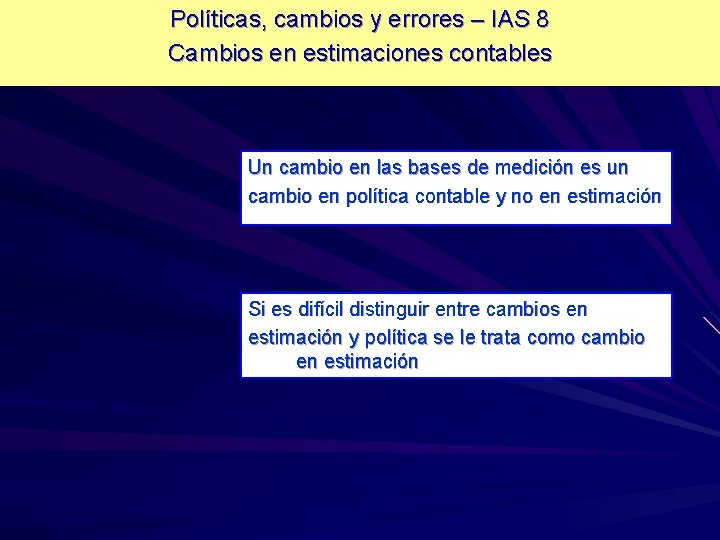 Políticas, cambios y errores – IAS 8
Cambios en estimaciones contables

Un cambio en las bases de medición es un cambio en política contable y no en estimación

Si es difícil distinguir entre cambios en estimación y política se le trata como cambio en estimación